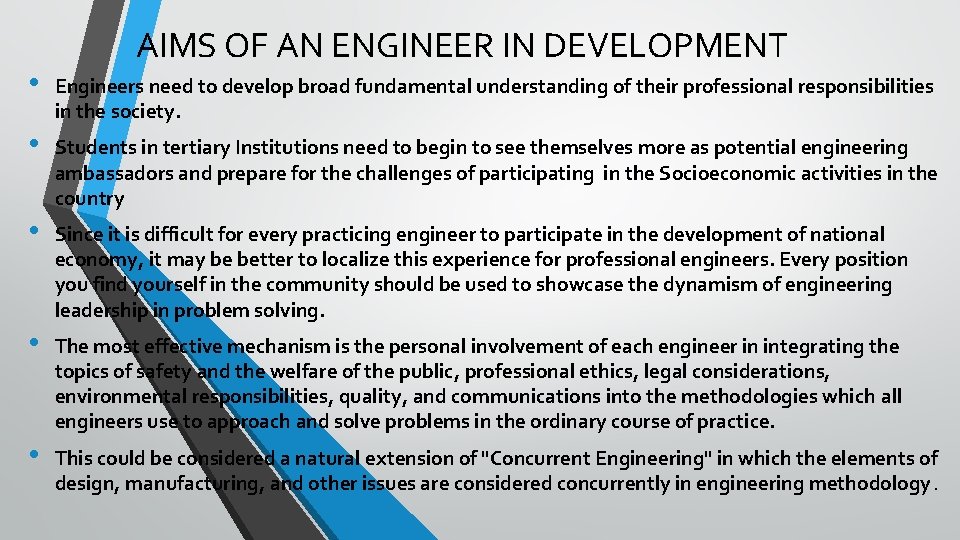 AIMS OF AN ENGINEER IN DEVELOPMENT

• Engineers need to develop broad fundamental understanding of their professional responsibilities in the society.

• Students in tertiary Institutions need to begin to see themselves more as potential engineering ambassadors and prepare for the challenges of participating in the Socioeconomic activities in the country

• Since it is difficult for every practicing engineer to participate in the development of national economy, it may be better to localize this experience for professional engineers. Every position you find yourself in the community should be used to showcase the dynamism of engineering leadership in problem solving.

• The most effective mechanism is the personal involvement of each engineer in integrating the topics of safety and the welfare of the public, professional ethics, legal considerations, environmental responsibilities, quality, and communications into the methodologies which all engineers use to approach and solve problems in the ordinary course of practice.

• This could be considered a natural extension of "Concurrent Engineering" in which the elements of design, manufacturing, and other issues are considered concurrently in engineering methodology.